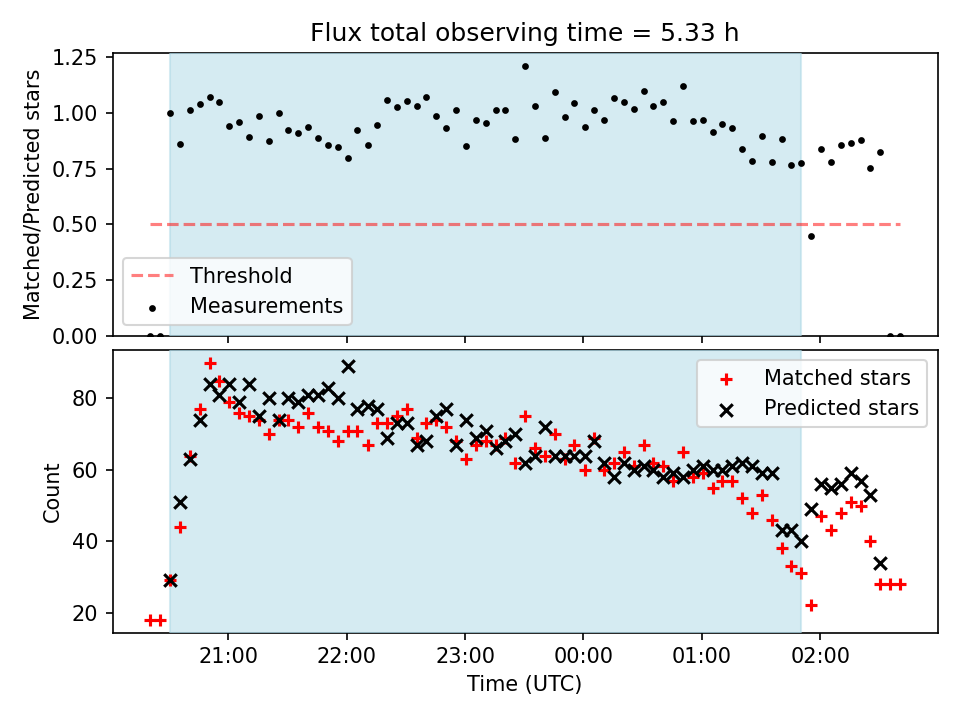 Flux total observing time = 5.33 h

Matched/Predicted stars

1.25
1.00
0.75
0.50
0.25
0.00

Threshold
Measurements

Count

80
60
40
20

Matched stars
Predicted stars

21:00
22:00
23:00
00:00
01:00
02:00

Time (UTC)